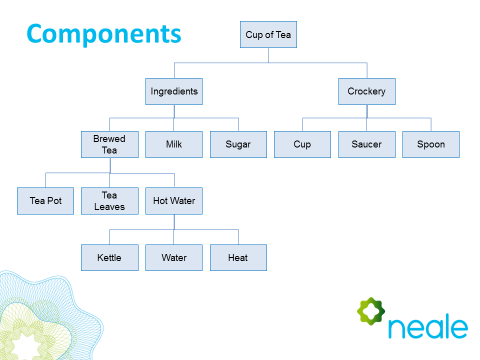 Components

Cup of Tea

Ingredients

Crockery

Brewed Tea

Milk

Sugar

Cup

Saucer

Spoon

Tea Pot

Tea Leaves

Hot Water

Kettle

Water

Heat

neale